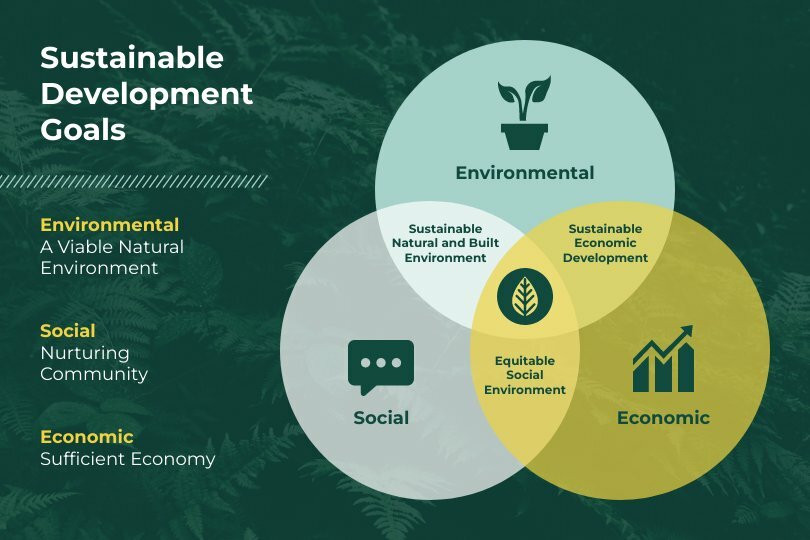 Sustainable Development Goals

Environmental
A Viable Natural Environment

Social
Nurturing Community

Economic
Sufficient Economy

Environmental

Sustainable Natural and Built Environment

Sustainable Economic Development

Equitable Social Environment

Social

Economic